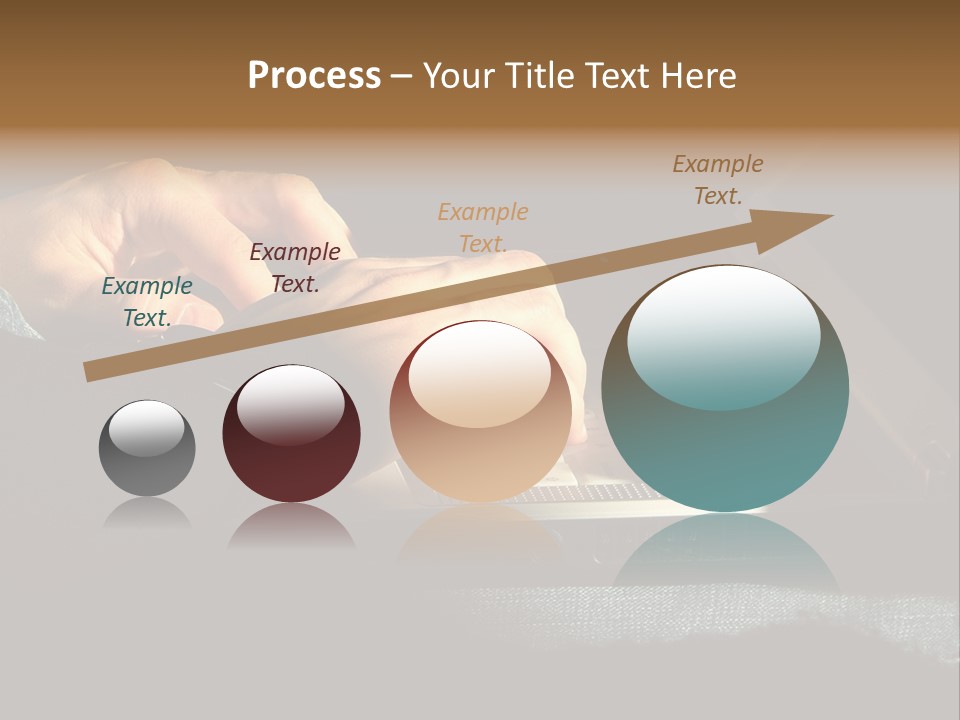 Process – Your Title Text Here

Example Text.

Example Text.

Example Text.

Example Text.